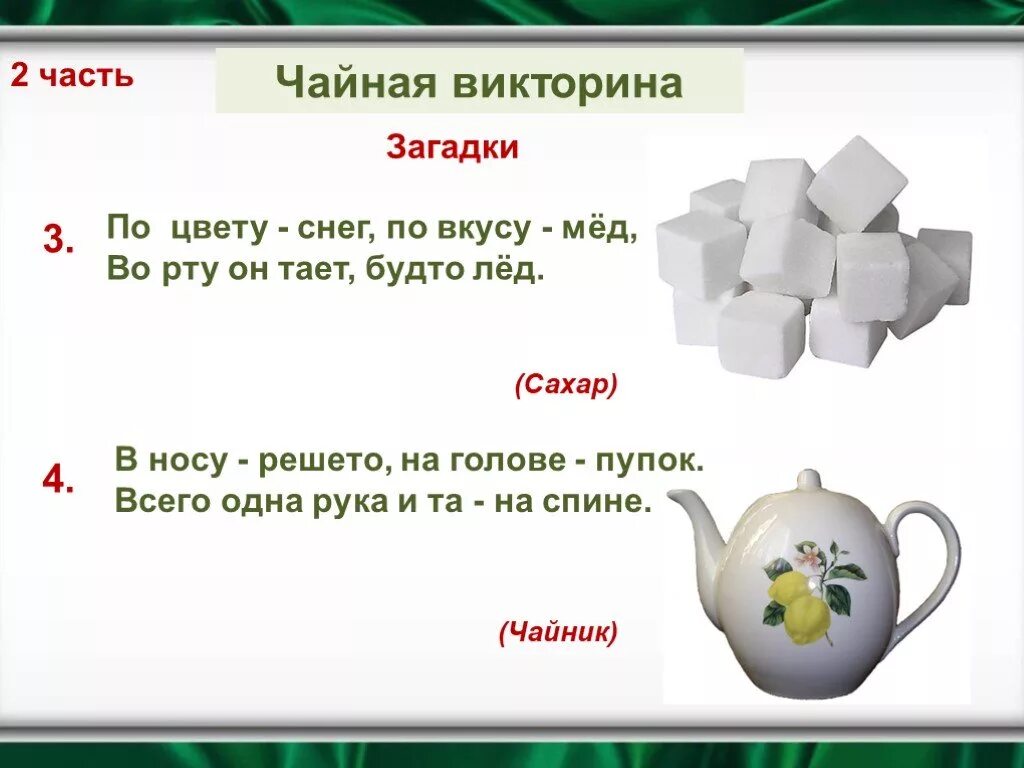 2 часть

Чайная викторина

Загадки

3. По цвету - снег, по вкусу - мёд,
Во рту он тает, будто лёд.

(Сахар)

4. В носу - решето, на голове - пупок.
Всего одна рука и та - на спине.

(Чайник)